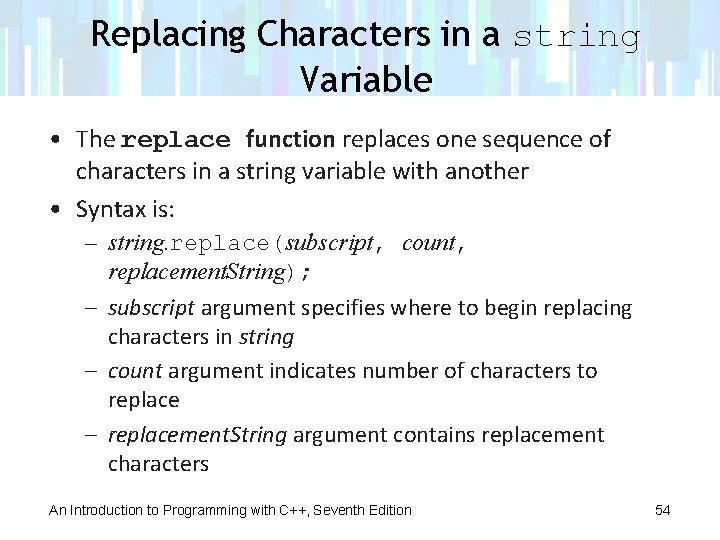 Replacing Characters in a string Variable

• The replace function replaces one sequence of characters in a string variable with another

• Syntax is:

– string.replace(subscript, count, replacementString);

– subscript argument specifies where to begin replacing characters in string

– count argument indicates number of characters to replace

– replacementString argument contains replacement characters

An Introduction to Programming with C++, Seventh Edition

54